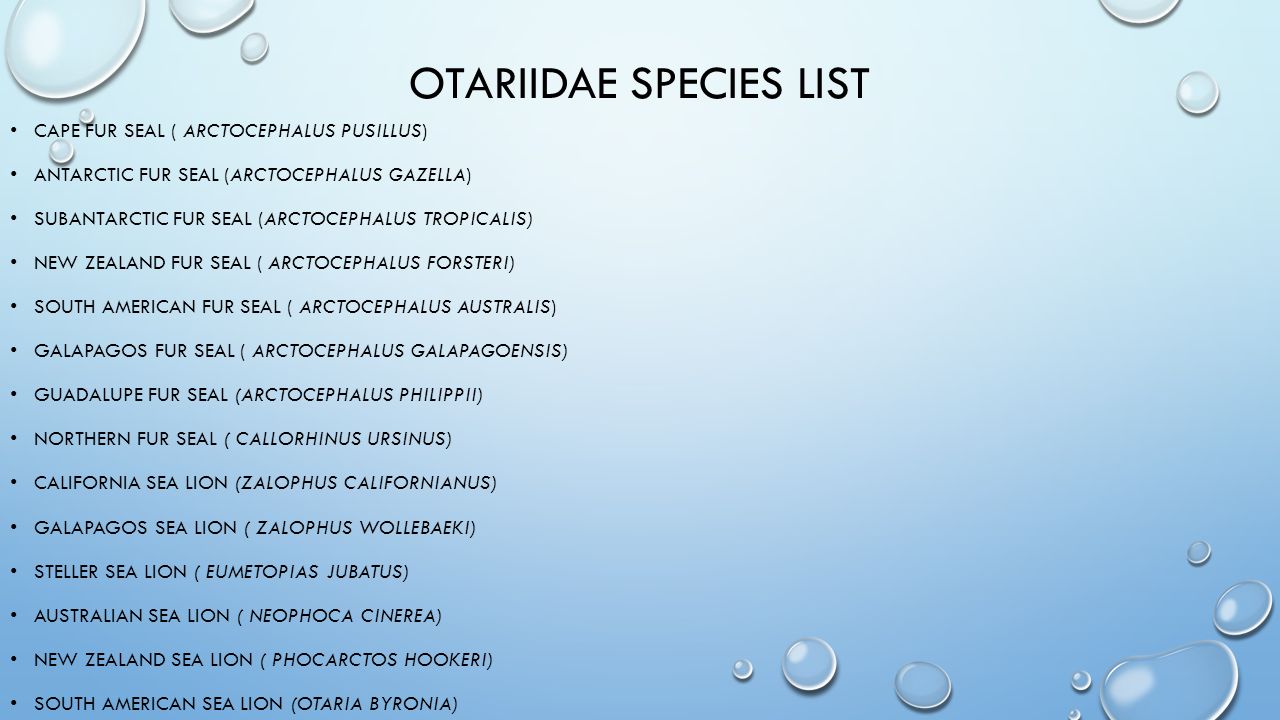 OTARIIDAE SPECIES LIST

• CAPE FUR SEAL ( ARCTOCEPHALUS PUSILLUS)
• ANTARCTIC FUR SEAL (ARCTOCEPHALUS GAZELLA)
• SUBANTARCTIC FUR SEAL (ARCTOCEPHALUS TROPICALIS)
• NEW ZEALAND FUR SEAL ( ARCTOCEPHALUS FORSTERI)
• SOUTH AMERICAN FUR SEAL ( ARCTOCEPHALUS AUSTRALIS)
• GALAPAGOS FUR SEAL ( ARCTOCEPHALUS GALAPAGOENSIS)
• GUADALUPE FUR SEAL (ARCTOCEPHALUS PHILIPPII)
• NORTHERN FUR SEAL ( CALLORHINUS URSINUS)
• CALIFORNIA SEA LION (ZALOPHUS CALIFORNIANUS)
• GALAPAGOS SEA LION ( ZALOPHUS WOLLEBAEKI)
• STELLER SEA LION ( EUMETOPIAS JUBATUS)
• AUSTRALIAN SEA LION ( NEOPHOCA CINEREA)
• NEW ZEALAND SEA LION ( PHOCARCTOS HOOKERI)
• SOUTH AMERICAN SEA LION (OTARIA BYRONIA)